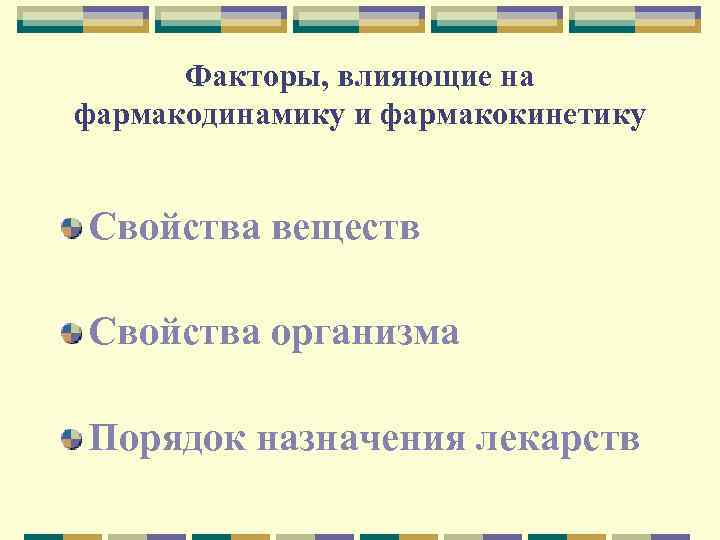 Факторы, влияющие на фармакодинамику и фармакокинетику

Свойства веществ

Свойства организма

Порядок назначения лекарств